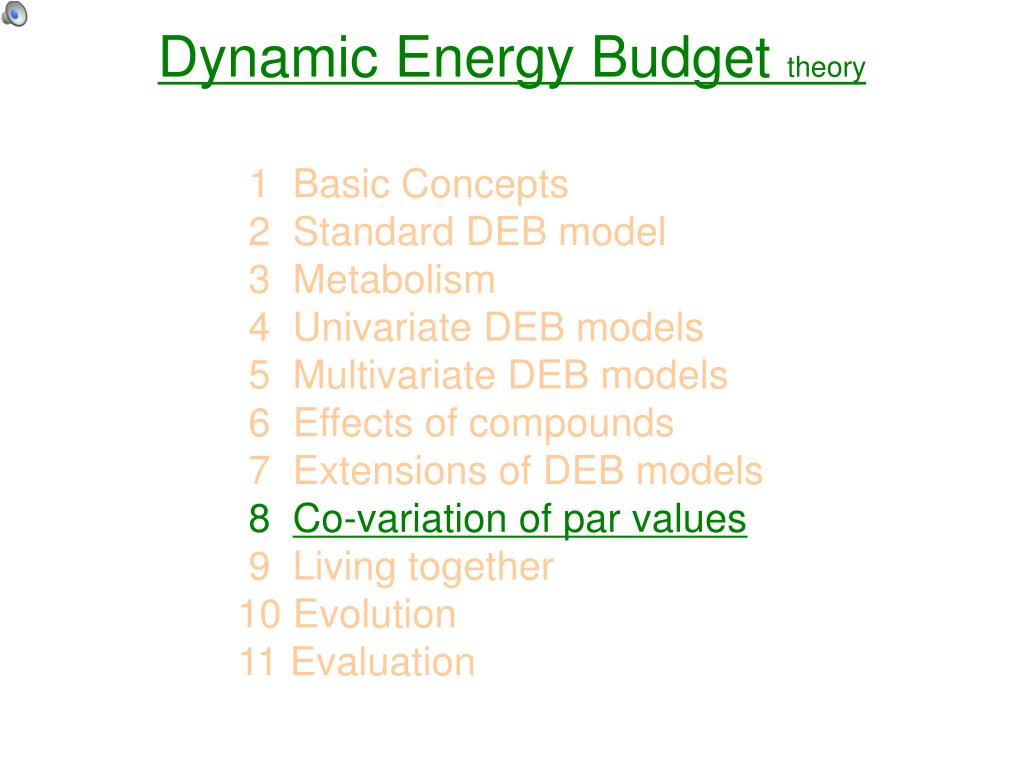 Dynamic Energy Budget theory

1 Basic Concepts
2 Standard DEB model
3 Metabolism
4 Univariate DEB models
5 Multivariate DEB models
6 Effects of compounds
7 Extensions of DEB models
8 Co-variation of par values
9 Living together
10 Evolution
11 Evaluation